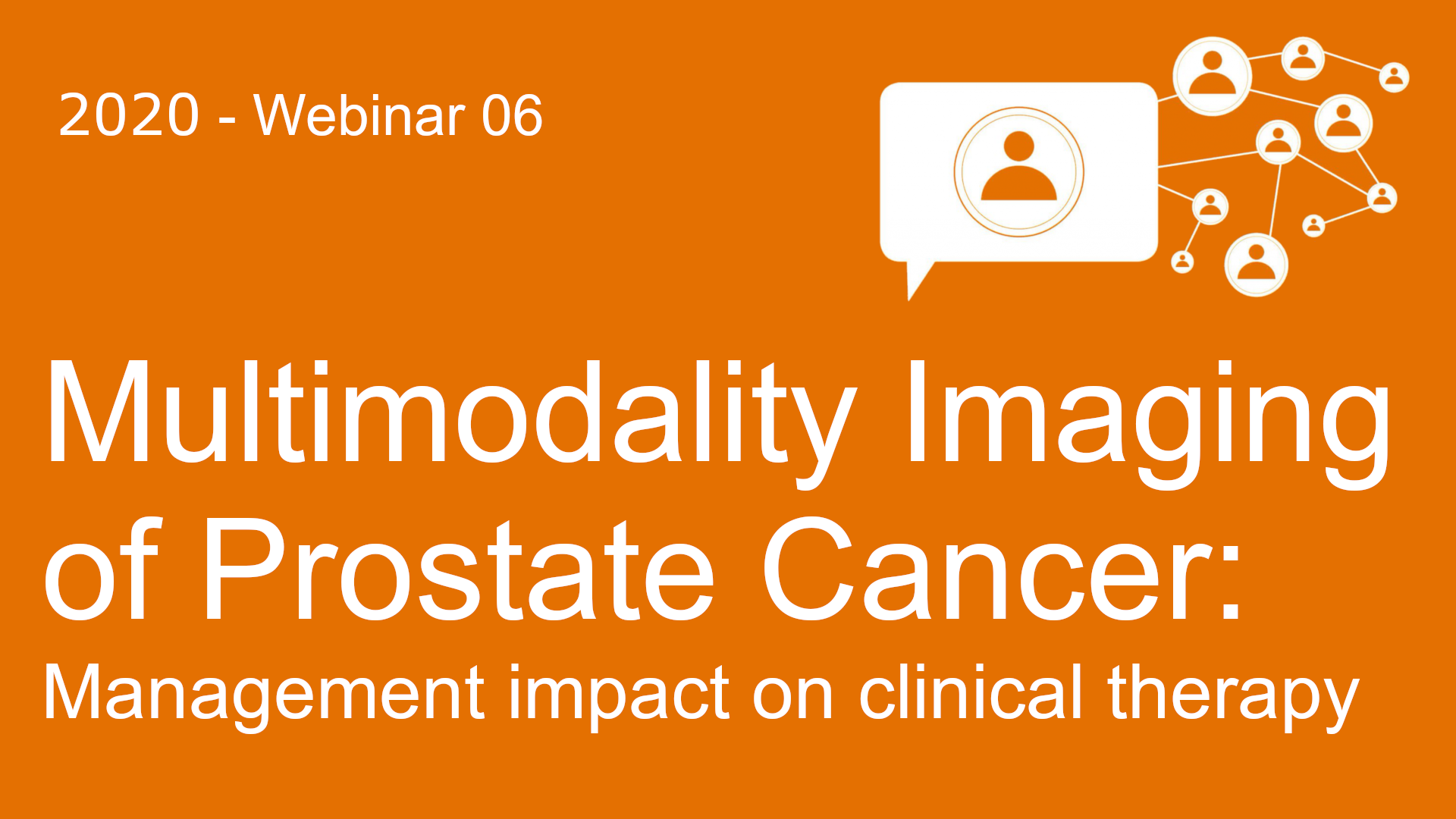 2020 - Webinar 06

Multimodality Imaging of Prostate Cancer: Management impact on clinical therapy